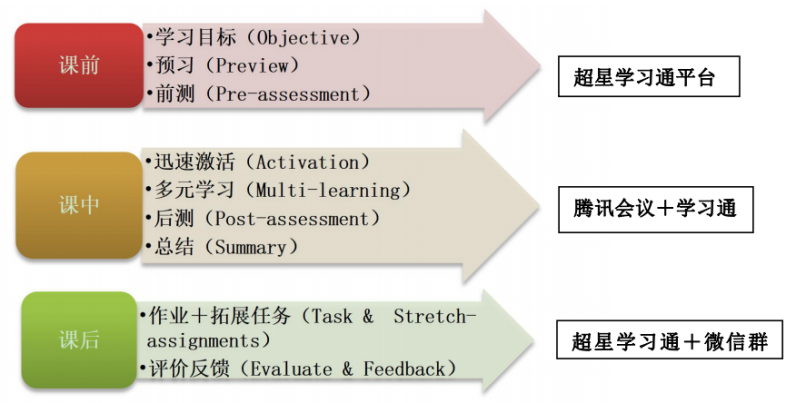 课前

•学习目标（Objective）
•预习（Preview）
•前测（Pre-assessment）

超星学习通平台

课中

•迅速激活（Activation）
•多元学习（Multi-learning）
•后测（Post-assessment）
•总结（Summary）

腾讯会议＋学习通

课后

•作业＋拓展任务（Task & Stretch-assignments）
•评价反馈（Evaluate & Feedback）

超星学习通＋微信群